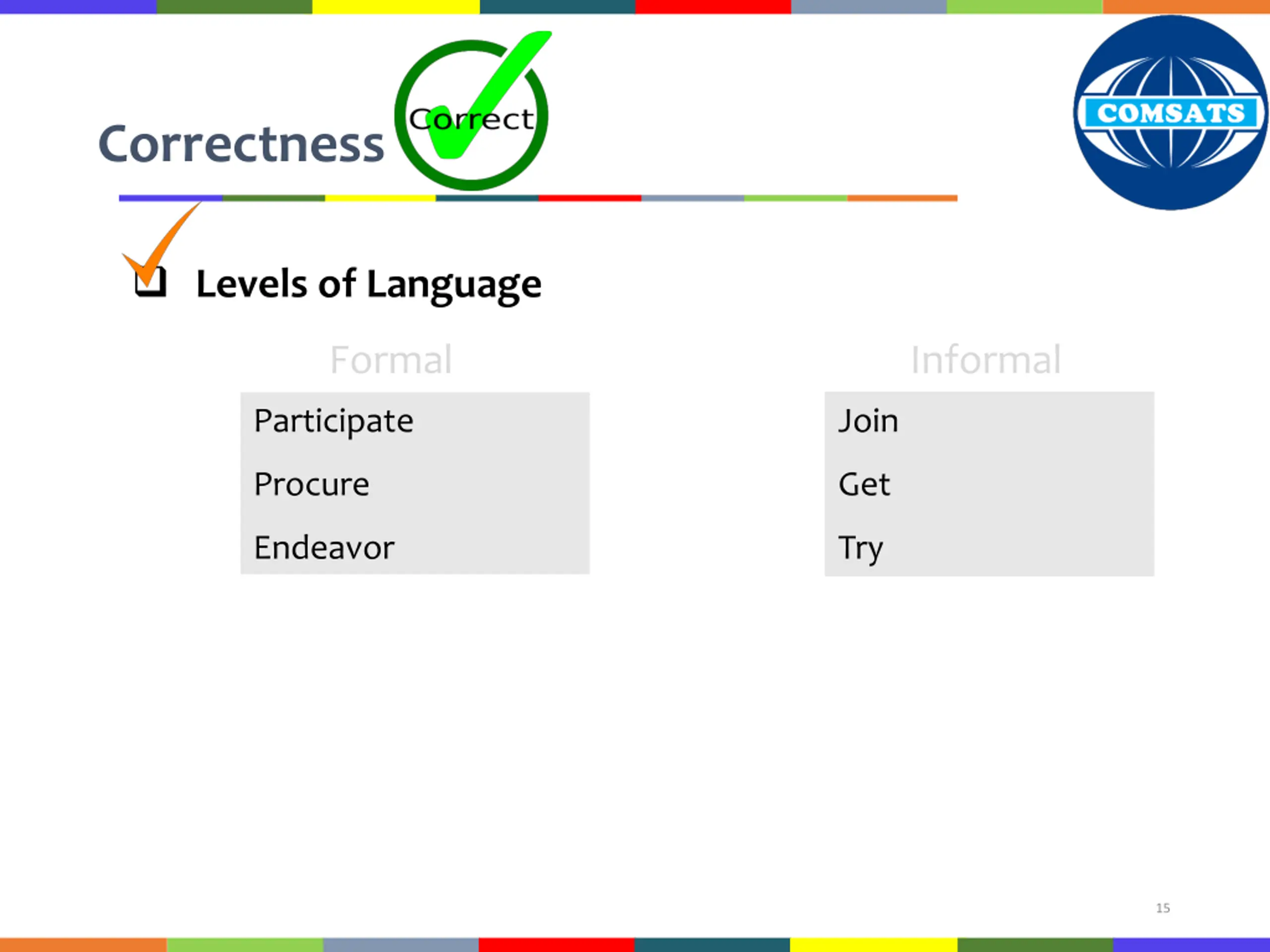 Correctness

Correct

COMSATS

Levels of Language

Formal

Participate

Procure

Endeavor

Informal

Join

Get

Try

15